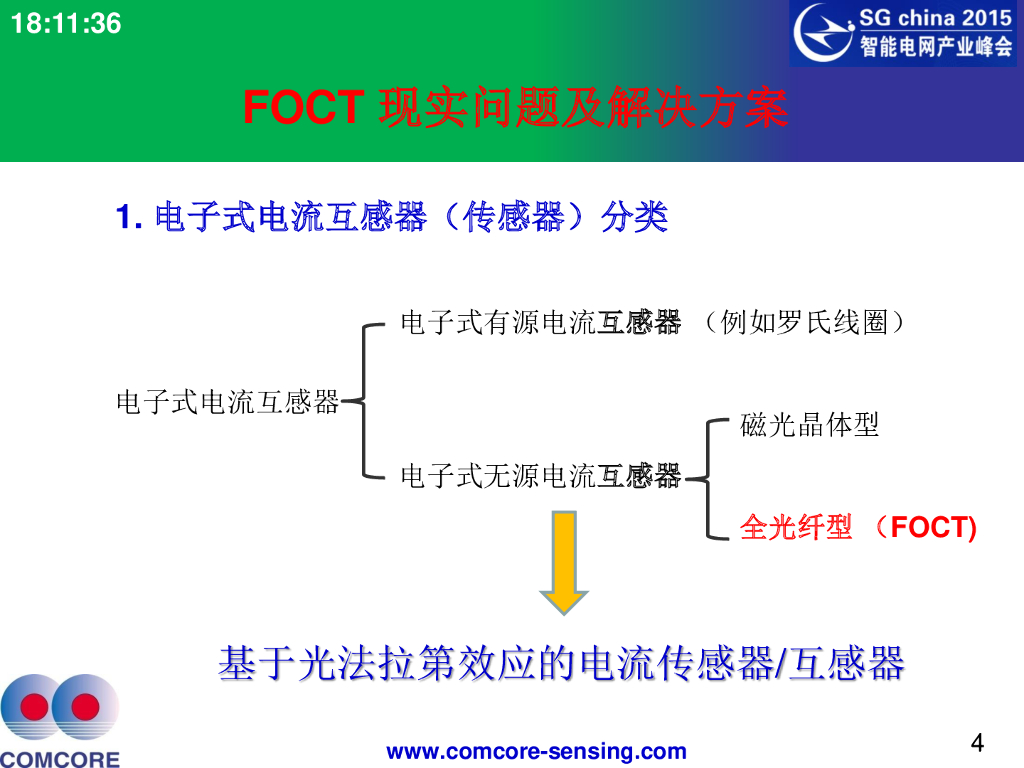 18:11:36

SG china 2015
智能电网产业峰会

FOCT 现实问题及解决方案

1. 电子式电流互感器（传感器）分类

电子式电流互感器

电子式有源电流互感器 （例如罗氏线圈）

电子式无源电流互感器

磁光晶体型

全光纤型 （FOCT)

基于光法拉第效应的电流传感器/互感器

COMCORE

www.comcore-sensing.com

4